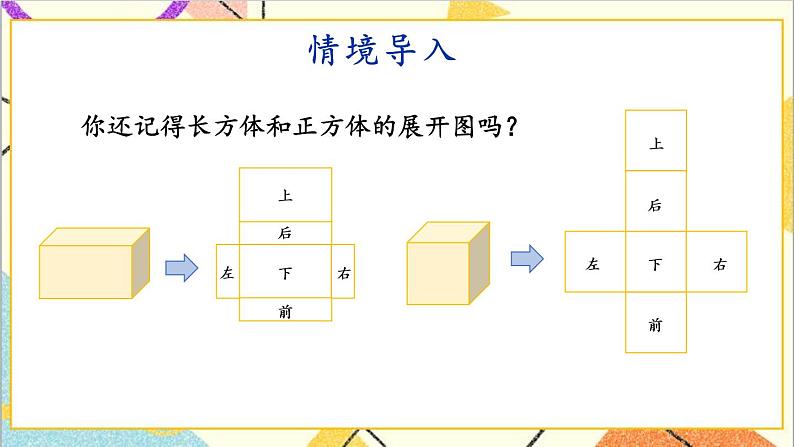 情境导入

你还记得长方体和正方体的展开图吗？

上
后
左
下
右
前

上
后
左
下
右
前